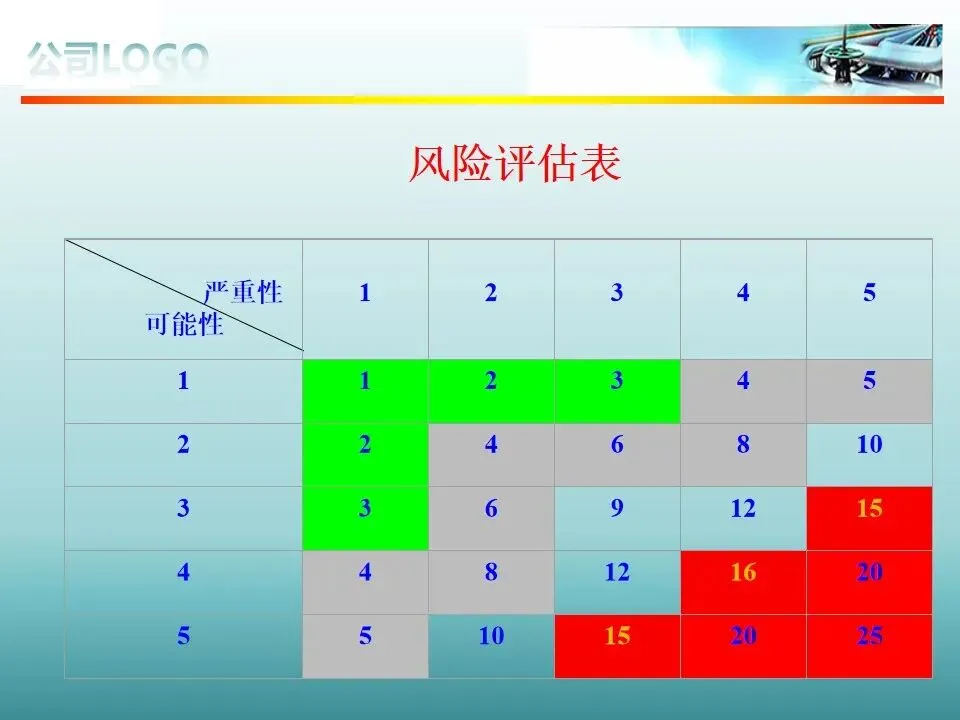 公司LOGO

风险评估表

| 严重性 可能性 | 1 | 2 | 3 | 4 | 5 |
|---|---|---|---|---|---|
| 1 | 1 | 2 | 3 | 4 | 5 |
| 2 | 2 | 4 | 6 | 8 | 10 |
| 3 | 3 | 6 | 9 | 12 | 15 |
| 4 | 4 | 8 | 12 | 16 | 20 |
| 5 | 5 | 10 | 15 | 20 | 25 |